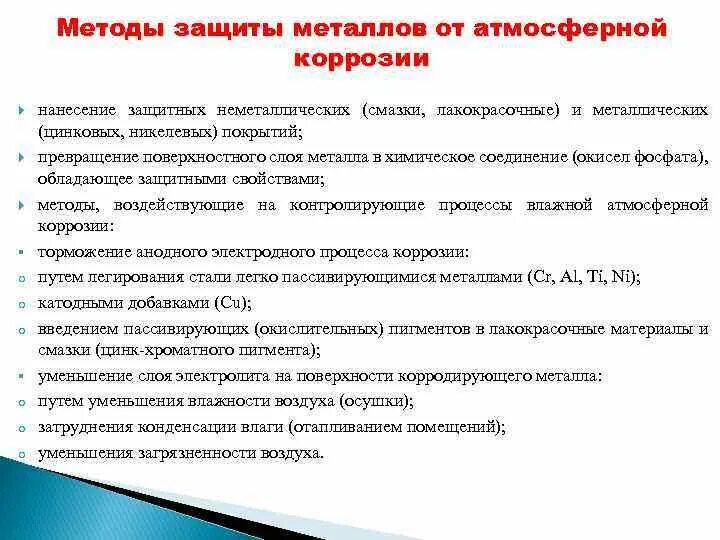 Методы защиты металлов от атмосферной коррозии

нанесение защитных неметаллических (смазки, лакокрасочные) и металлических (цинковых, никелевых) покрытий;

превращение поверхностного слоя металла в химическое соединение (окисел фосфата), обладающее защитными свойствами;

методы, воздействующие на контролирующие процессы влажной атмосферной коррозии:

торможение анодного электродного процесса коррозии:

путем легирования стали легко пассивирующимися металлами (Cr, Al, Ti, Ni);

катодными добавками (Cu);

введением пассивирующих (окислительных) пигментов в лакокрасочные материалы и смазки (цинк-хроматного пигмента);

уменьшение слоя электролита на поверхности корродирующего металла:

путем уменьшения влажности воздуха (осушки);

затруднения конденсации влаги (отапливанием помещений);

уменьшения загрязненности воздуха.